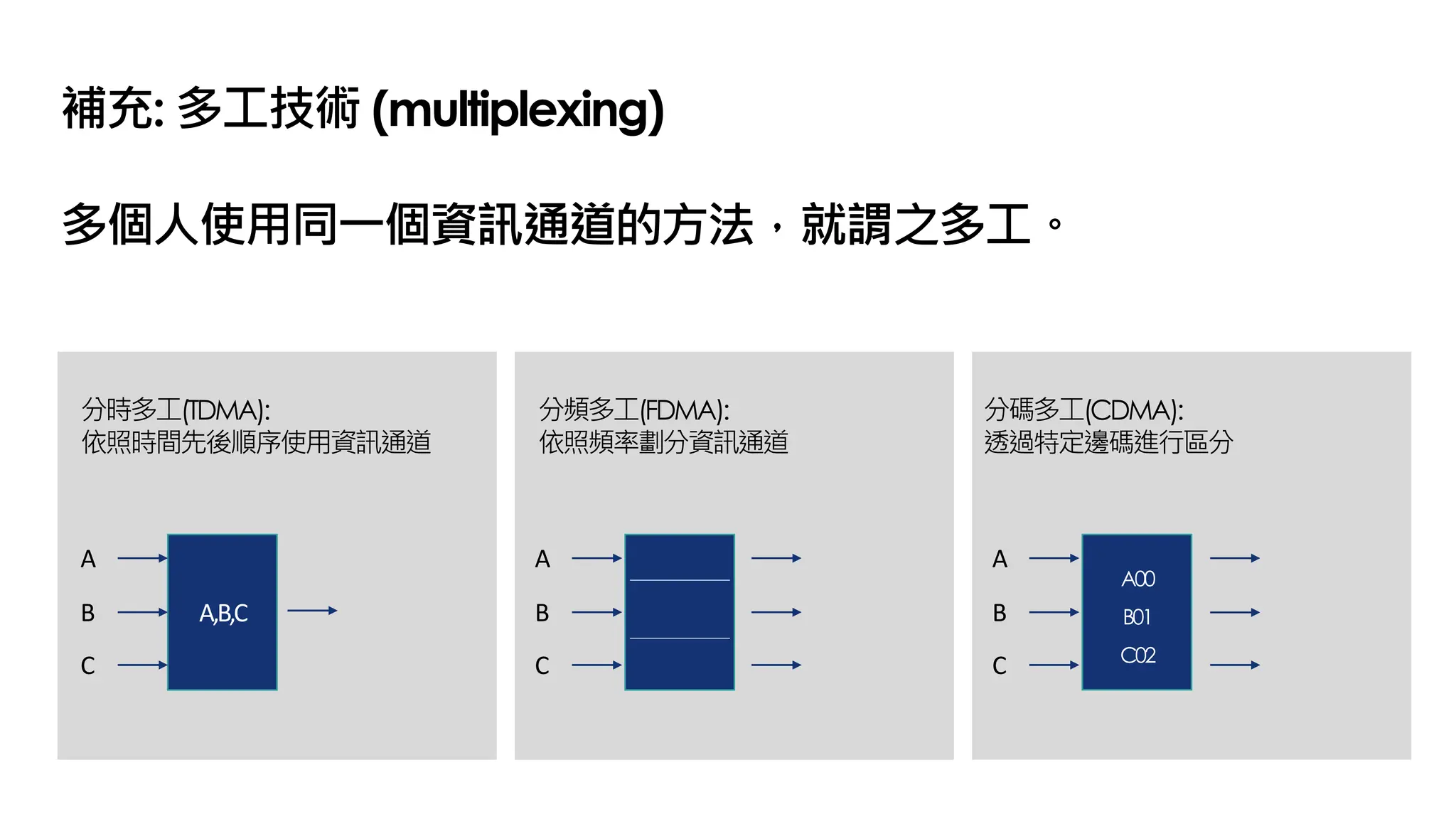 補充: 多工技術 (multiplexing)

多個人使用同一個資訊通道的方法，就謂之多工。

分時多工(TDMA):
依照時間先後順序使用資訊通道

A
B
C
A,B,C

分頻多工(FDMA):
依照頻率劃分資訊通道

A
B
C

分碼多工(CDMA):
透過特定邊碼進行區分

A
B
C
A00
B01
C02